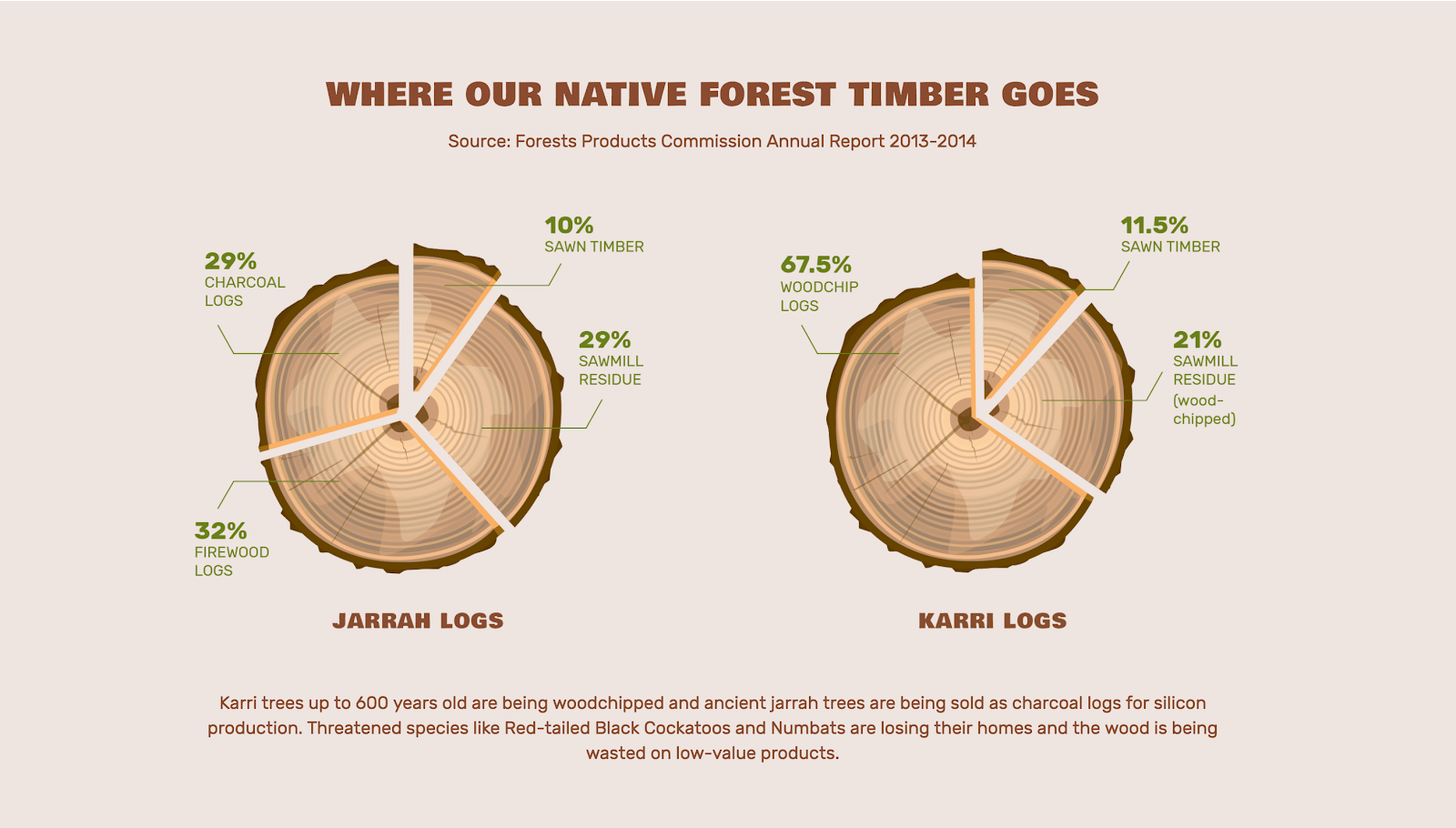 WHERE OUR NATIVE FOREST TIMBER GOES

Source: Forests Products Commission Annual Report 2013-2014

29%
CHARCOAL LOGS

10%
SAWN TIMBER

29%
SAWMILL RESIDUE

32%
FIREWOOD LOGS

JARRAH LOGS

67.5%
WOODCHIP LOGS

11.5%
SAWN TIMBER

21%
SAWMILL RESIDUE (wood-chipped)

KARRI LOGS

Karri trees up to 600 years old are being woodchipped and ancient jarrah trees are being sold as charcoal logs for silicon production. Threatened species like Red-tailed Black Cockatoos and Numbats are losing their homes and the wood is being wasted on low-value products.